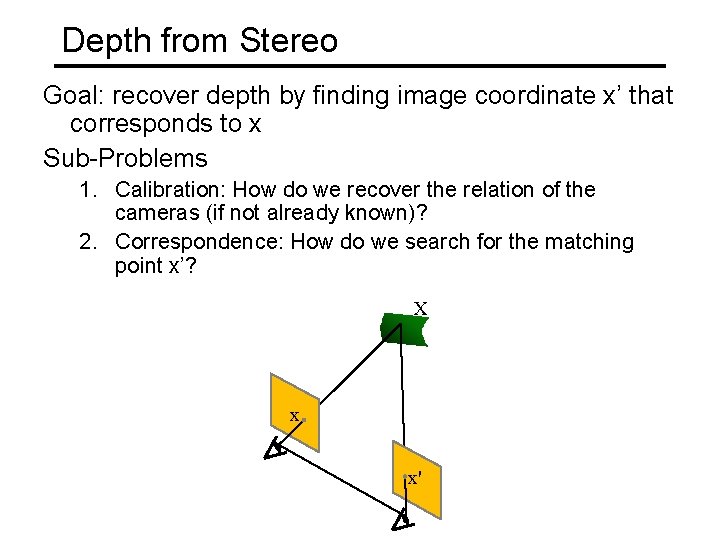 Depth from Stereo

Goal: recover depth by finding image coordinate x' that corresponds to x

Sub-Problems

1. Calibration: How do we recover the relation of the cameras (if not already known)?
2. Correspondence: How do we search for the matching point x'?

X

x

x'